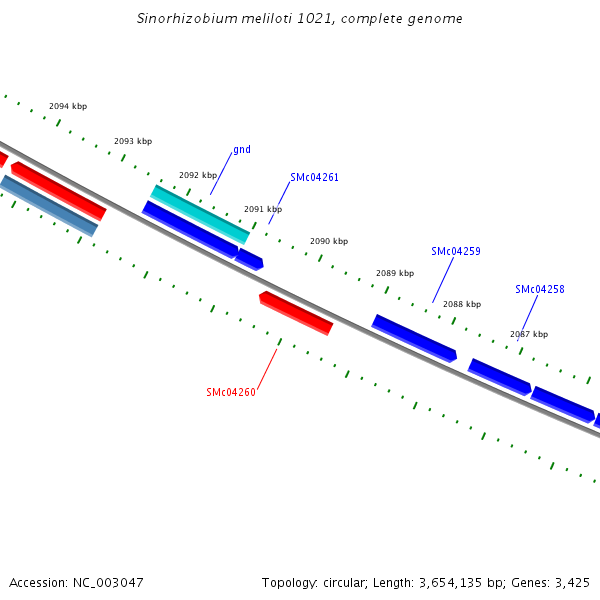 Sinorhizobium meliloti 1021, complete genome

2094 kbp

2093 kbp

gnd

2092 kbp

SMc04261

2091 kbp

2090 kbp

SMc04259

2089 kbp

SMc04258

2088 kbp

2087 kbp

SMc04260

Accession: NC_003047

Topology: circular; Length: 3,654,135 bp; Genes: 3,425